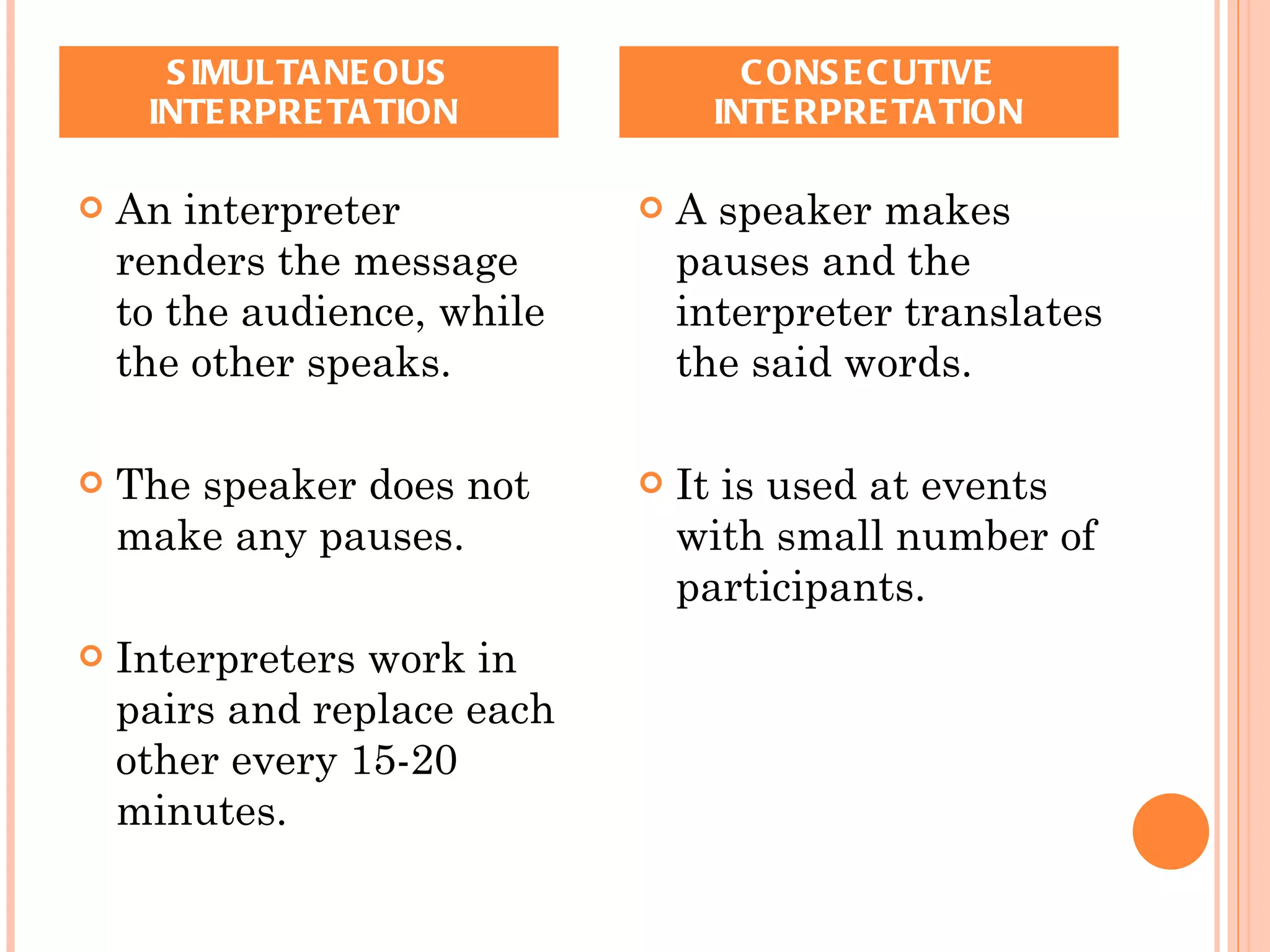 SIMULTANEOUS INTERPRETATION

An interpreter renders the message to the audience, while the other speaks.

The speaker does not make any pauses.

Interpreters work in pairs and replace each other every 15-20 minutes.

CONSECUTIVE INTERPRETATION

A speaker makes pauses and the interpreter translates the said words.

It is used at events with small number of participants.